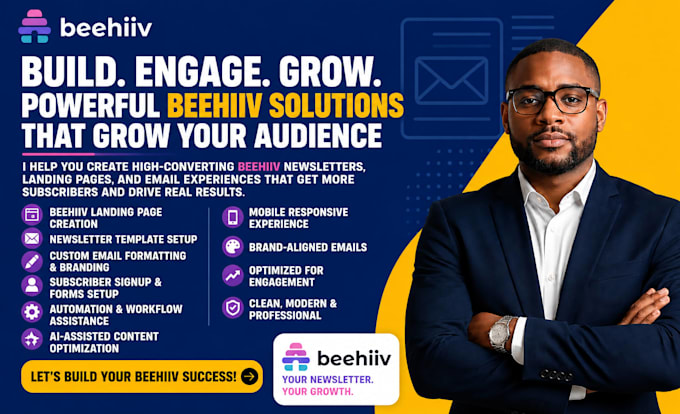 beehiiv

BUILD. ENGAGE. GROW.
POWERFUL BEEHIIV SOLUTIONS THAT GROW YOUR AUDIENCE

I HELP YOU CREATE HIGH-CONVERTING BEEHIIV NEWSLETTERS, LANDING PAGES, AND EMAIL EXPERIENCES THAT GET MORE SUBSCRIBERS AND DRIVE REAL RESULTS.

BEEHIIV LANDING PAGE CREATION
NEWSLETTER TEMPLATE SETUP
CUSTOM EMAIL FORMATTING & BRANDING
SUBSCRIBER SIGNUP & FORMS SETUP
AUTOMATION & WORKFLOW ASSISTANCE
AI-ASSISTED CONTENT OPTIMIZATION

MOBILE RESPONSIVE EXPERIENCE
BRAND-ALIGNED EMAILS
OPTIMIZED FOR ENGAGEMENT
CLEAN, MODERN & PROFESSIONAL

LET'S BUILD YOUR BEEHIIV SUCCESS!

beehiiv
YOUR NEWSLETTER.
YOUR GROWTH.